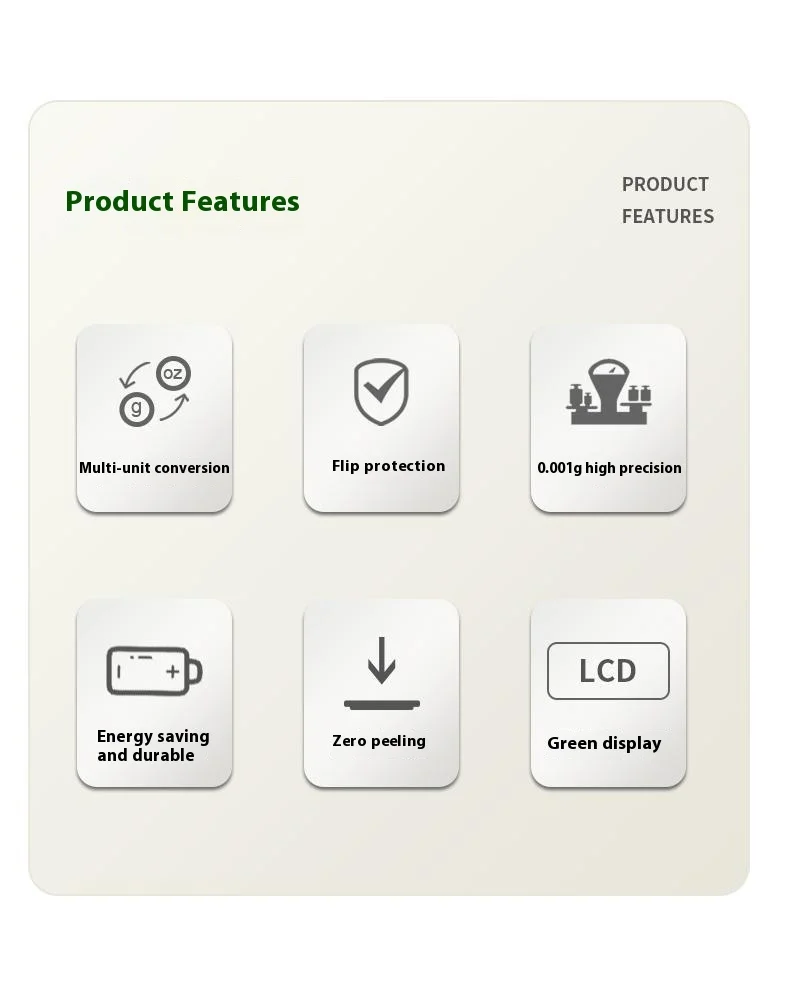 Product Features

PRODUCT FEATURES

oz g

Multi-unit conversion

Flip protection

0.001g high precision

Energy saving and durable

Zero peeling

LCD

Green display